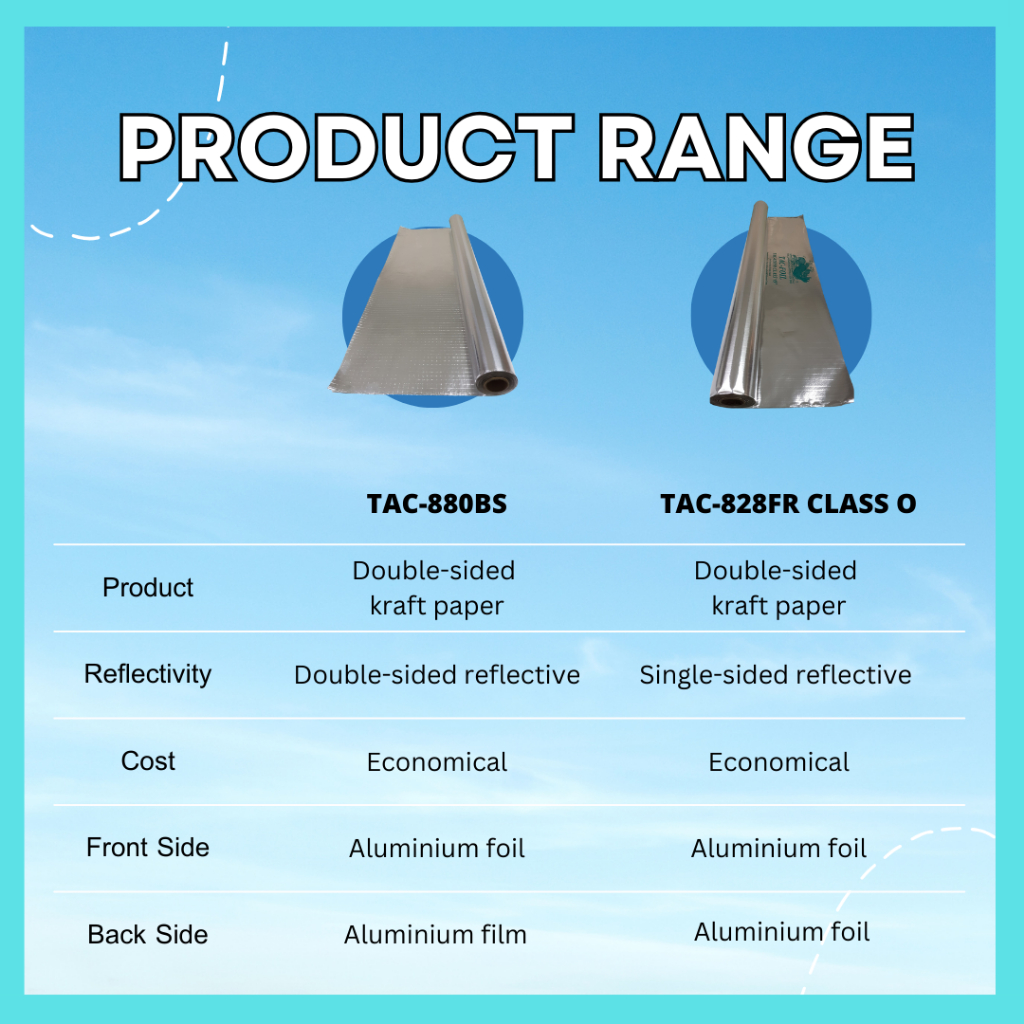 PRODUCT RANGE

| | TAC-880BS | TAC-828FR CLASS O |
|---|---|---|
| Product | Double-sided kraft paper | Double-sided kraft paper |
| Reflectivity | Double-sided reflective | Single-sided reflective |
| Cost | Economical | Economical |
| Front Side | Aluminium foil | Aluminium foil |
| Back Side | Aluminium film | Aluminium foil |